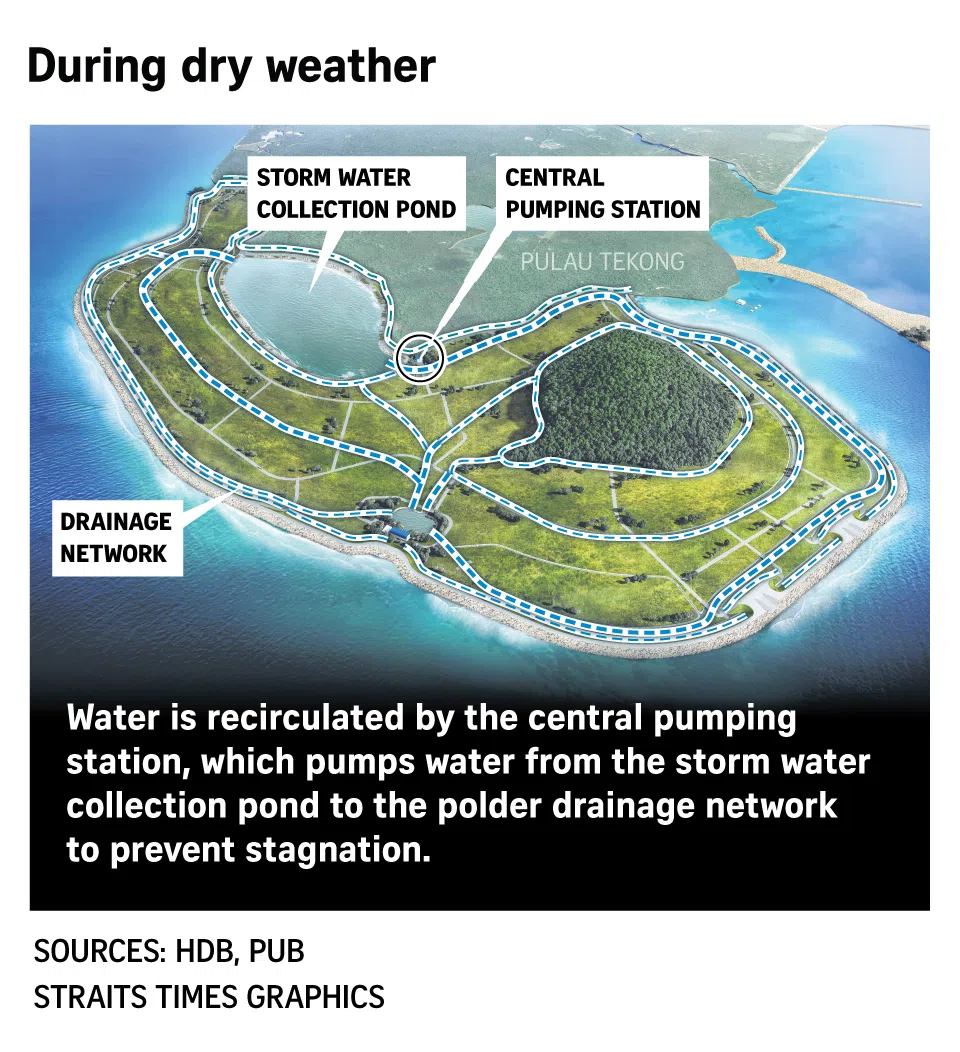 During dry weather

STORM WATER COLLECTION POND

CENTRAL PUMPING STATION

PULAU TEKONG

DRAINAGE NETWORK

Water is recirculated by the central pumping station, which pumps water from the storm water collection pond to the polder drainage network to prevent stagnation.

SOURCES: HDB, PUB
STRAITS TIMES GRAPHICS